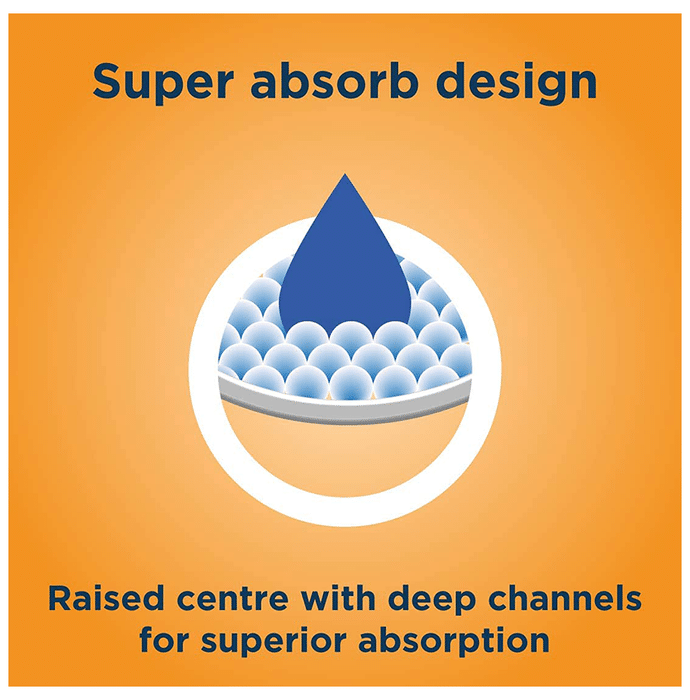 Super absorb design

Raised centre with deep channels for superior absorption